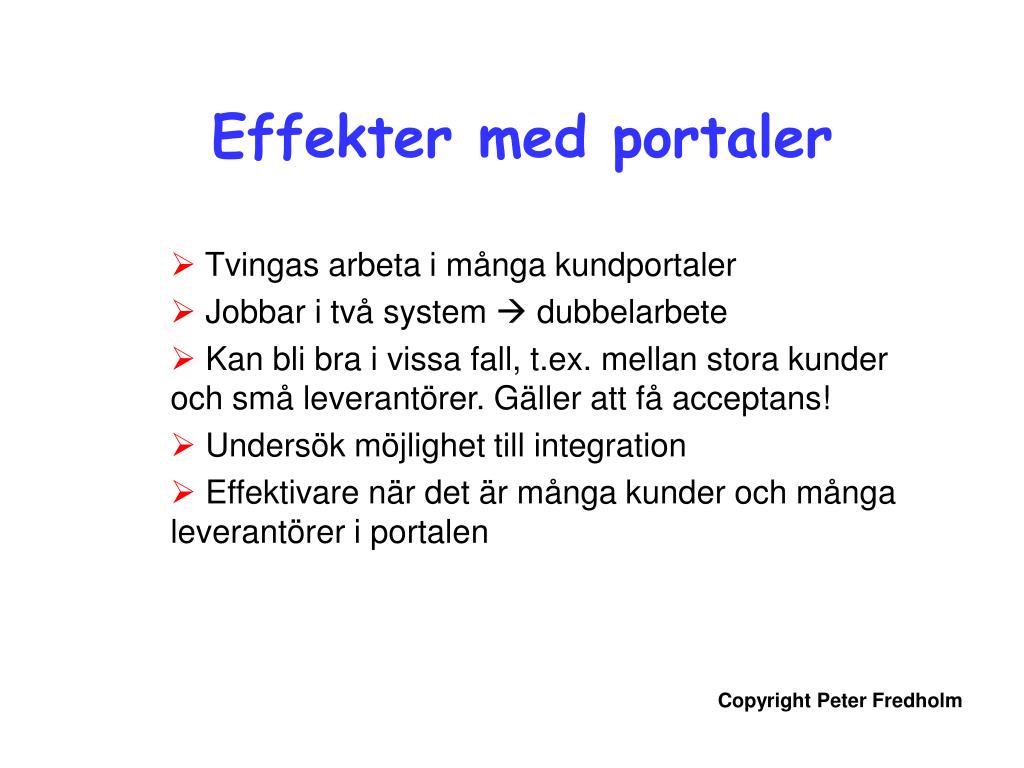 Effekter med portaler

➢ Tvingas arbeta i många kundportaler

➢ Jobbar i två system → dubbelarbete

➢ Kan bli bra i vissa fall, t.ex. mellan stora kunder och små leverantörer. Gäller att få acceptans!

➢ Undersök möjlighet till integration

➢ Effektivare när det är många kunder och många leverantörer i portalen

Copyright Peter Fredholm